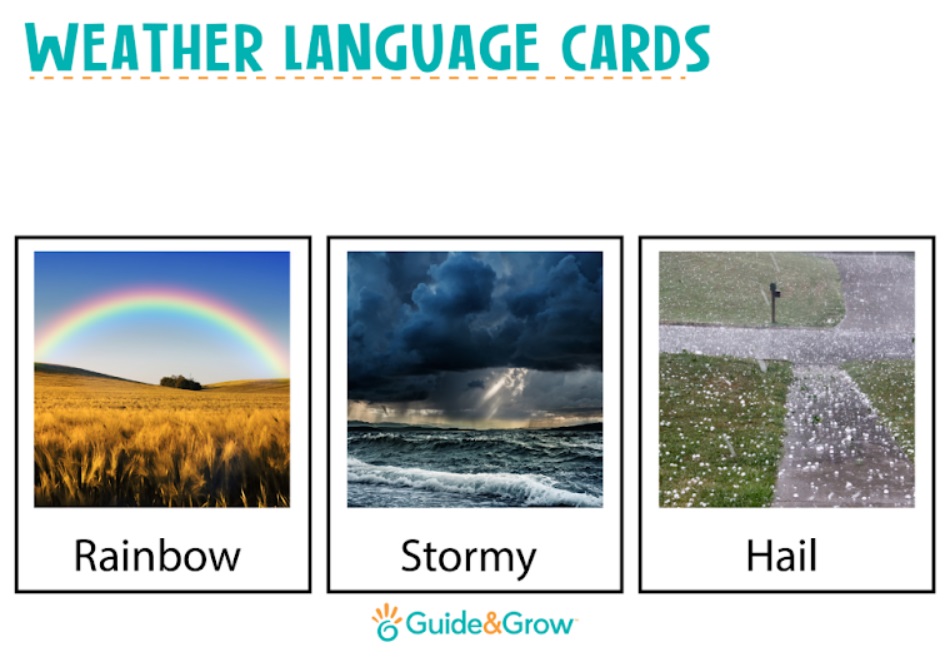 WEATHER LANGUAGE CARDS

Rainbow

Stormy

Hail

Guide&Grow